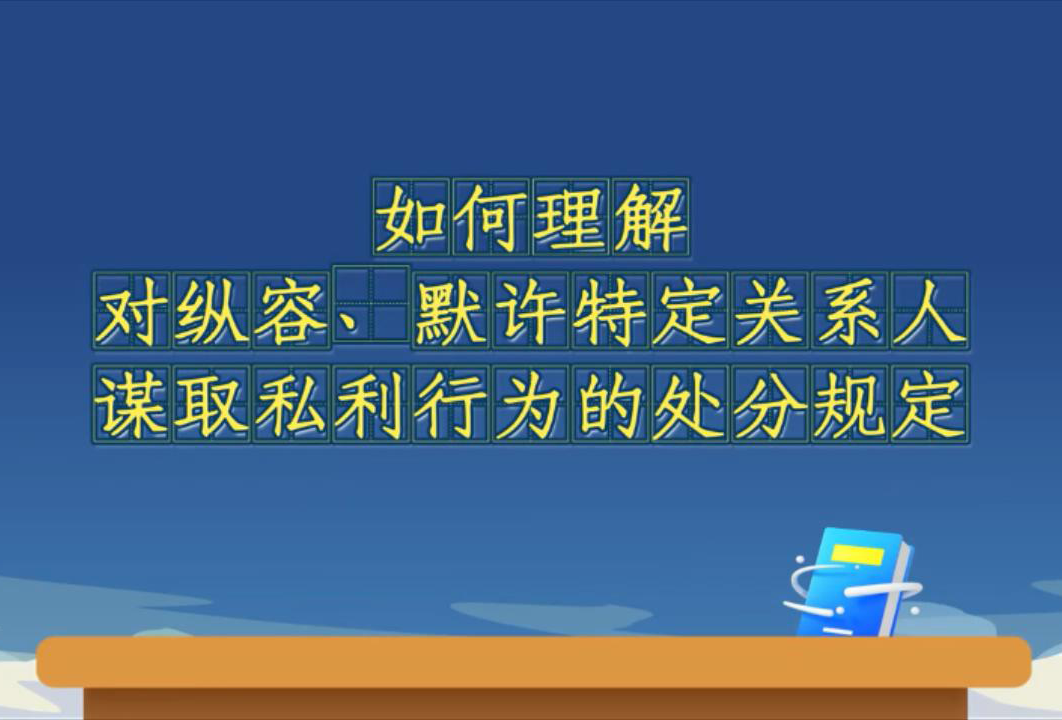 如何理解
对纵容、默许特定关系人
谋取私利行为的处分规定